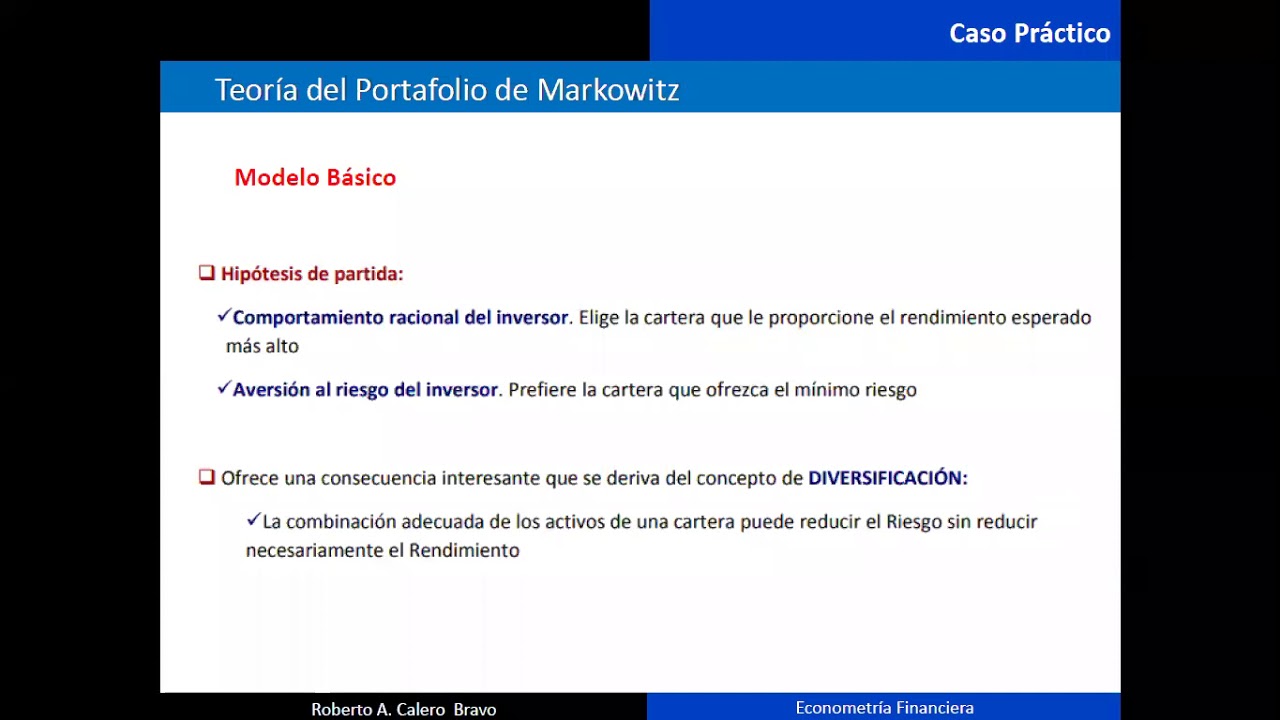 Caso Práctico

Teoría del Portafolio de Markowitz

Modelo Básico

❑ Hipótesis de partida:

✓Comportamiento racional del inversor. Elige la cartera que le proporcione el rendimiento esperado más alto

✓Aversión al riesgo del inversor. Prefiere la cartera que ofrezca el mínimo riesgo

❑ Ofrece una consecuencia interesante que se deriva del concepto de DIVERSIFICACIÓN:

✓La combinación adecuada de los activos de una cartera puede reducir el Riesgo sin reducir necesariamente el Rendimiento

Roberto A. Calero Bravo

Econometría Financiera